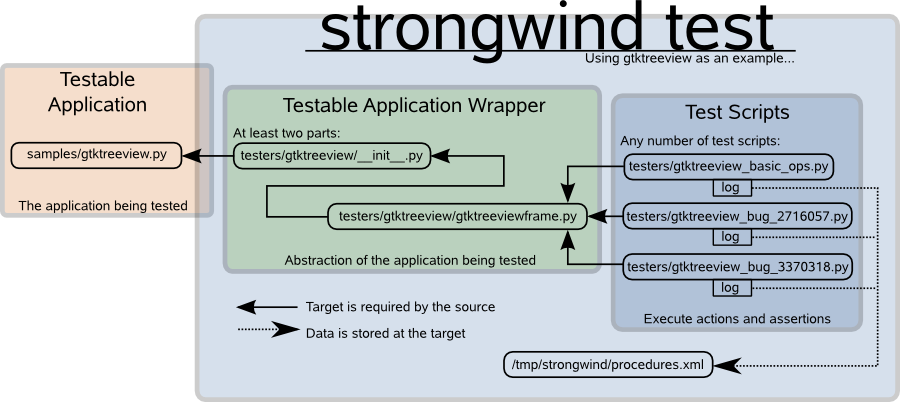 strongwind test
Using gtktreeview as an example...

Testable Application

samples/gtktreeview.py

The application being tested

Testable Application Wrapper

At least two parts:

testers/gtktreeview/__init__.py

testers/gtktreeview/gtktreeviewframe.py

Abstraction of the application being tested

Test Scripts

Any number of test scripts:

testers/gtktreeview_basic_ops.py

log

testers/gtktreeview_bug_2716057.py

log

testers/gtktreeview_bug_3370318.py

log

Execute actions and assertions

Target is required by the source

Data is stored at the target

/tmp/strongwind/procedures.xml